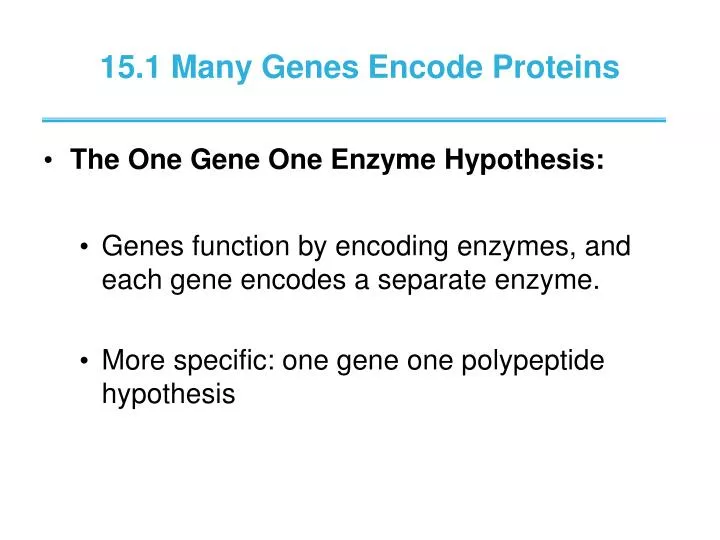 15.1 Many Genes Encode Proteins

• The One Gene One Enzyme Hypothesis:

• Genes function by encoding enzymes, and each gene encodes a separate enzyme.

• More specific: one gene one polypeptide hypothesis